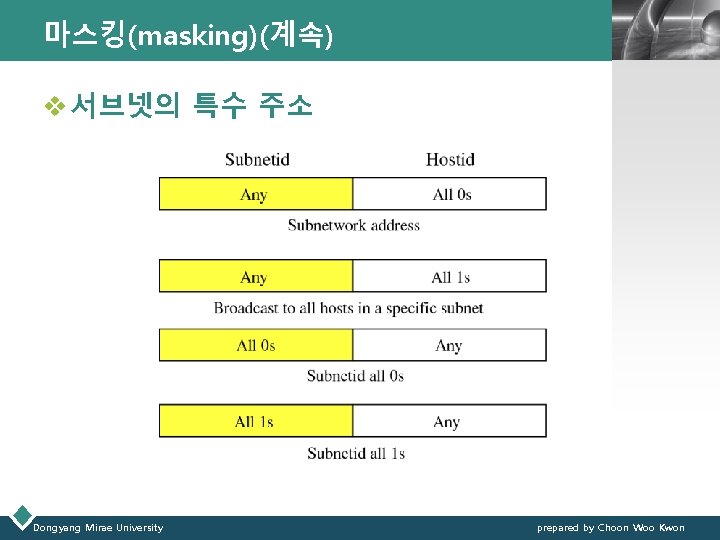 마스킹(masking)(계속)

❖ 서브넷의 특수 주소

| Subnetid | Hostid |
|---|---|
| Any | All 0s |

Subnetwork address

| Any | All 1s |
|---|---|

Broadcast to all hosts in a specific subnet

| All 0s | Any |
|---|---|

Subnetid all 0s

| All 1s | Any |
|---|---|

Subnetid all 1s

Dongyang Mirae University

prepared by Choon Woo Kwon